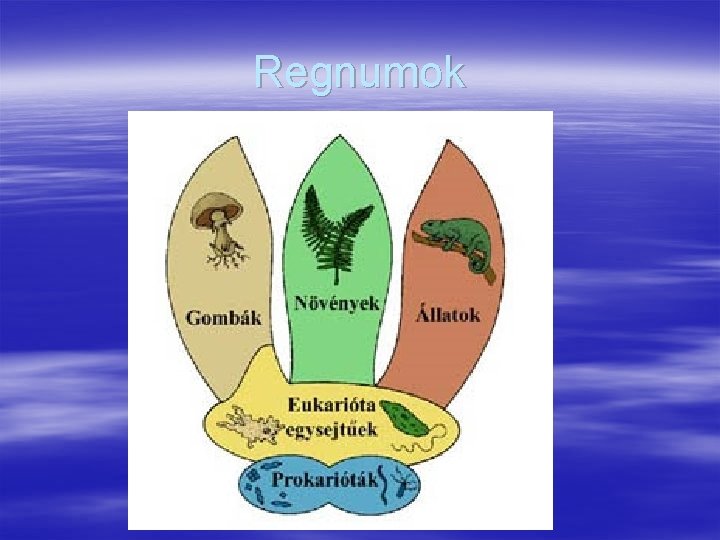 Regnumok

Gombák

Növények

Állatok

Eukarióta egysejtűek

Prokarióták